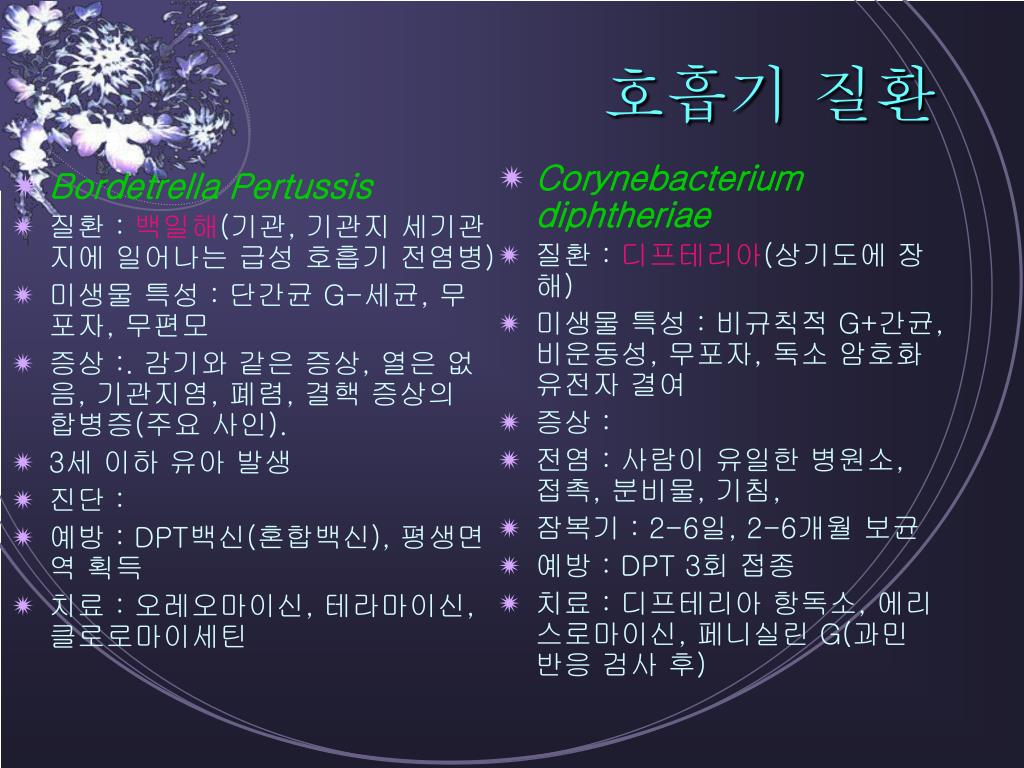 호흡기 질환

Bordetrella Pertussis

질환 : 백일해(기관, 기관지 세기관지에 일어나는 급성 호흡기 전염병)

미생물 특성 : 단간균 G-세균, 무포자, 무편모

증상 :. 감기와 같은 증상, 열은 없음, 기관지염, 폐렴, 결핵 증상의 합병증(주요 사인).

3세 이하 유아 발생

진단 :

예방 : DPT백신(혼합백신), 평생면역 획득

치료 : 오레오마이신, 테라마이신, 클로로마이세틴

Corynebacterium diphtheriae

질환 : 디프테리아(상기도에 장해)

미생물 특성 : 비규칙적 G+간균, 비운동성, 무포자, 독소 암호화 유전자 결여

증상 :

전염 : 사람이 유일한 병원소, 접촉, 분비물, 기침,

잠복기 : 2-6일, 2-6개월 보균

예방 : DPT 3회 접종

치료 : 디프테리아 항독소, 에리스로마이신, 페니실린 G(과민반응 검사 후)